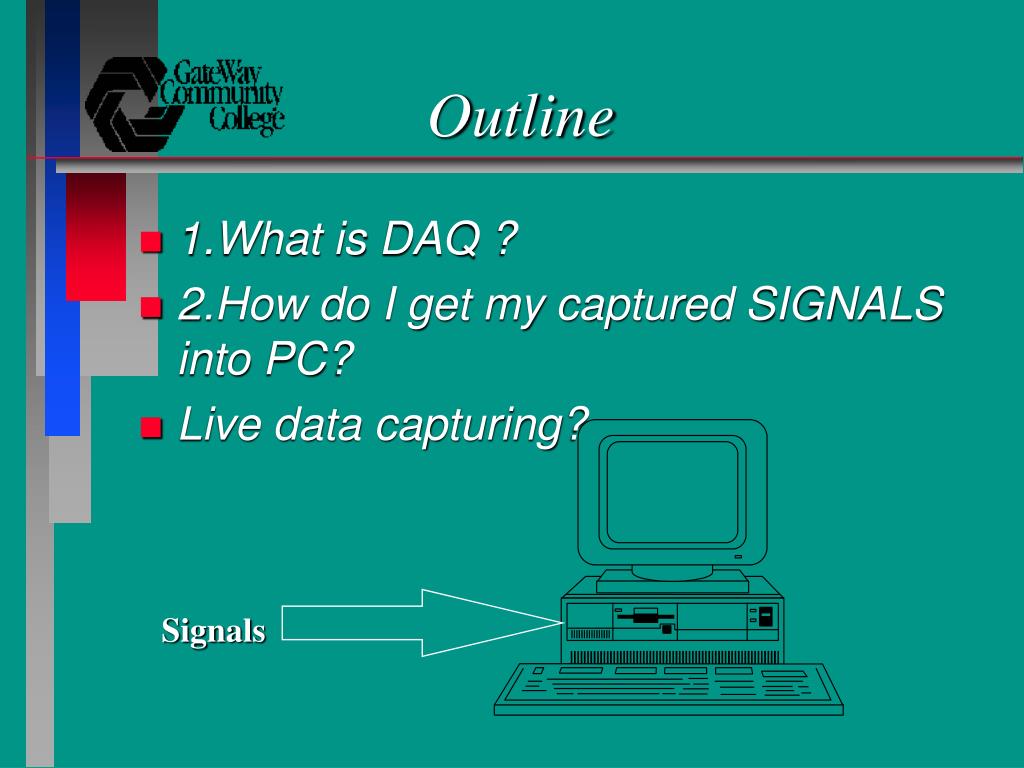 GateWay Community College

Outline

1.What is DAQ ?

2.How do I get my captured SIGNALS into PC?

Live data capturing?

Signals